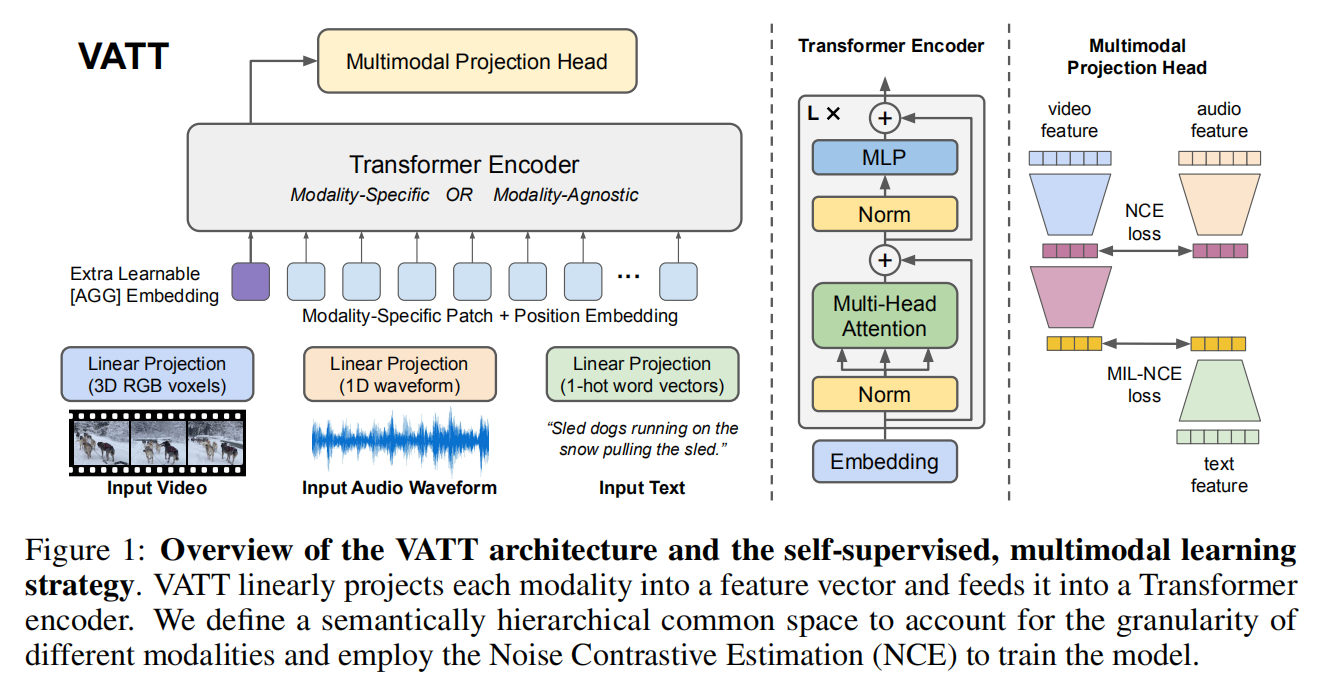 VATT

Multimodal Projection Head

Transformer Encoder
Modality-Specific OR Modality-Agnostic

Extra Learnable [AGG] Embedding

...

Modality-Specific Patch + Position Embedding

Linear Projection (3D RGB voxels)

Linear Projection (1D waveform)

Linear Projection (1-hot word vectors)

"Sled dogs running on the snow pulling the sled."

Input Video

Input Audio Waveform

Input Text

Transformer Encoder

L ×

+

MLP

Norm

+

Multi-Head Attention

Norm

Embedding

Multimodal Projection Head

video feature

audio feature

NCE loss

MIL-NCE loss

text feature

Figure 1: **Overview of the VATT architecture and the self-supervised, multimodal learning strategy**. VATT linearly projects each modality into a feature vector and feeds it into a Transformer encoder. We define a semantically hierarchical common space to account for the granularity of different modalities and employ the Noise Contrastive Estimation (NCE) to train the model.